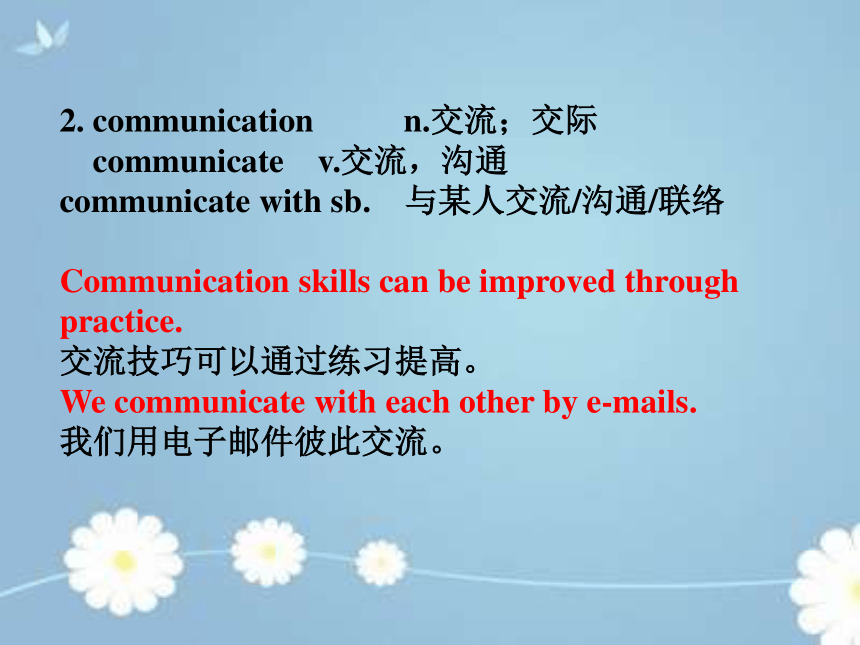 2. communication n.交流；交际
communicate v.交流，沟通
communicate with sb. 与某人交流/沟通/联络

Communication skills can be improved through practice.
交流技巧可以通过练习提高。
We communicate with each other by e-mails.
我们用电子邮件彼此交流。